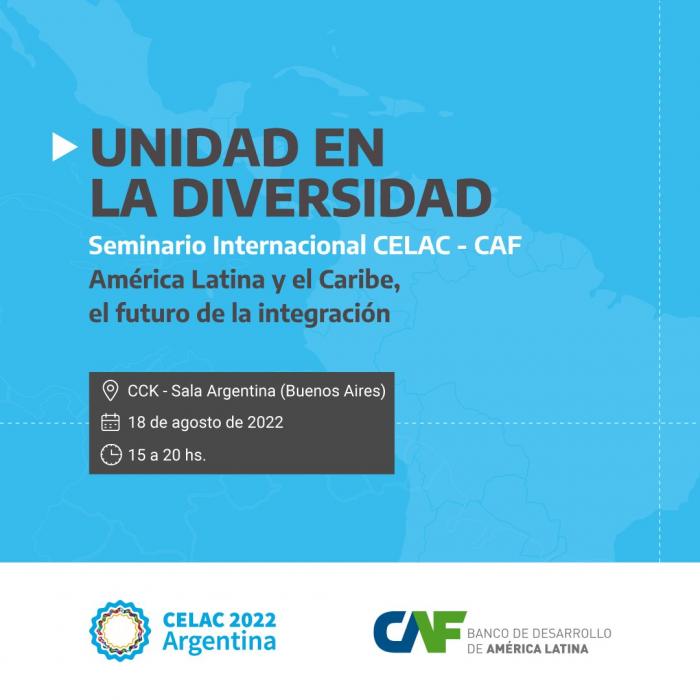 UNIDAD EN LA DIVERSIDAD

Seminario Internacional CELAC - CAF

América Latina y el Caribe, el futuro de la integración

CCK - Sala Argentina (Buenos Aires)

18 de agosto de 2022

15 a 20 hs.

CELAC 2022 Argentina

CAF BANCO DE DESARROLLO DE AMÉRICA LATINA